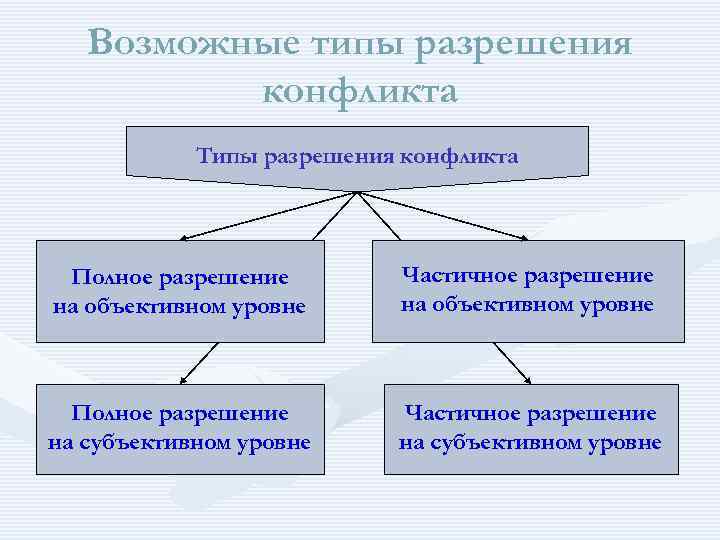 Возможные типы разрешения конфликта

Типы разрешения конфликта

Полное разрешение на объективном уровне

Частичное разрешение на объективном уровне

Полное разрешение на субъективном уровне

Частичное разрешение на субъективном уровне